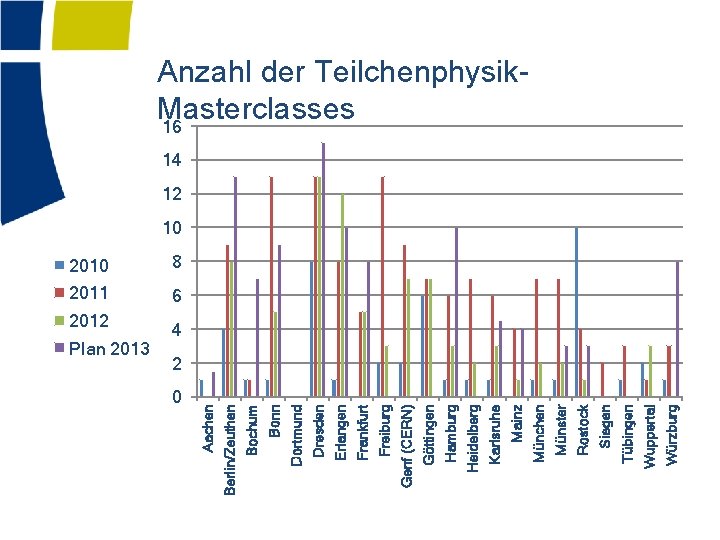 Anzahl der Teilchenphysik-Masterclasses

16
14
12
10
8
6
4
2
0

2010
2011
2012
Plan 2013

Aachen
Berlin/Zeuthen
Bochum
Bonn
Dortmund
Dresden
Erlangen
Frankfurt
Freiburg
Genf (CERN)
Göttingen
Hamburg
Heidelberg
Karlsruhe
Mainz
München
Münster
Rostock
Siegen
Tübingen
Wuppertal
Würzburg